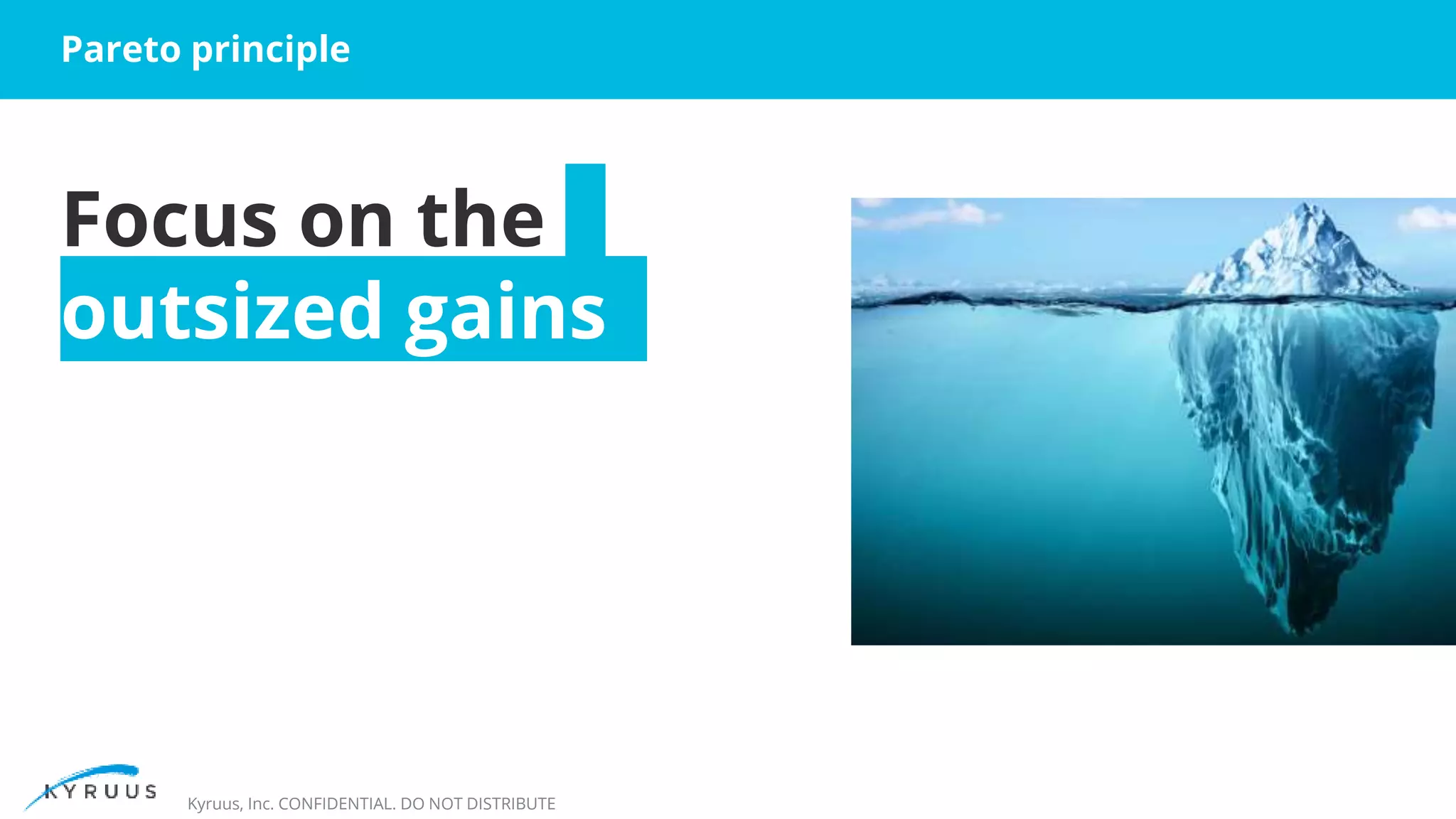 Pareto principle

Focus on the outsized gains

KYRUUS

Kyruus, Inc. CONFIDENTIAL. DO NOT DISTRIBUTE